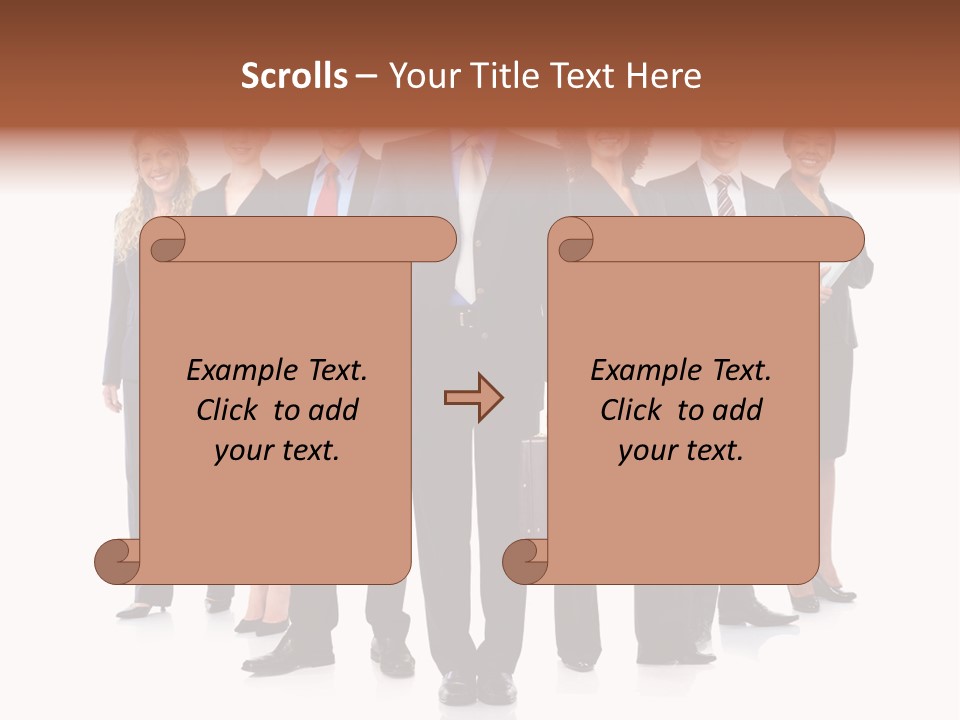 Scrolls – Your Title Text Here

Example Text. Click to add your text.

Example Text. Click to add your text.